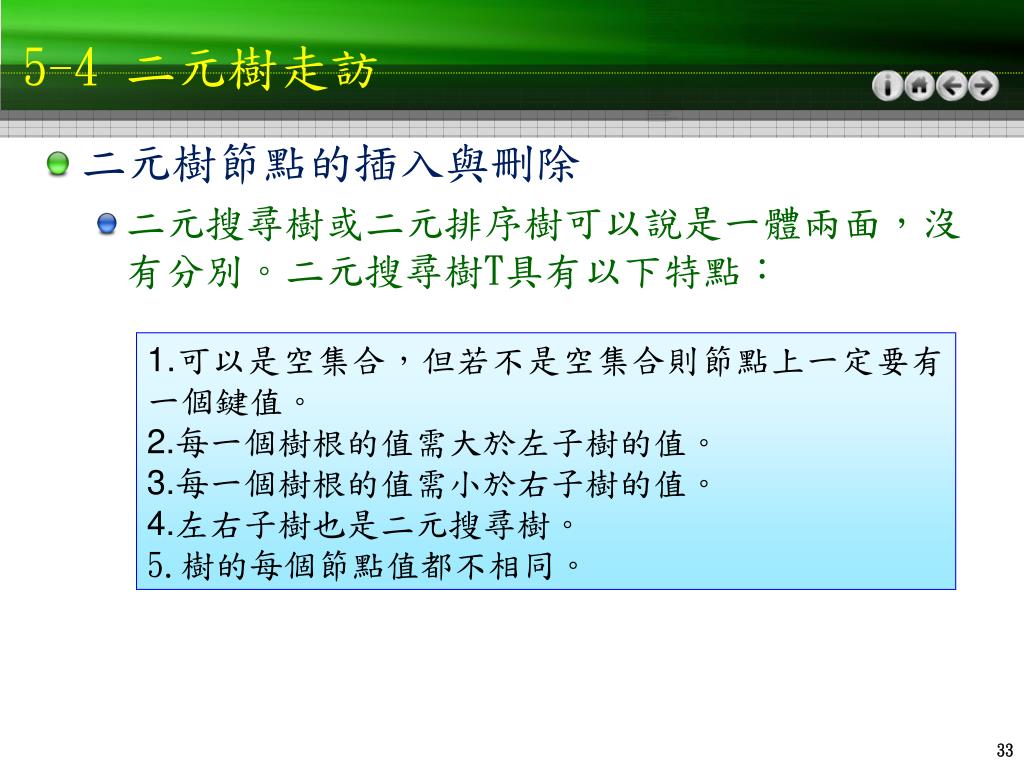 5-4 二元樹走訪

二元樹節點的插入與刪除

二元搜尋樹或二元排序樹可以說是一體兩面，沒有分別。二元搜尋樹T具有以下特點：

1.可以是空集合，但若不是空集合則節點上一定要有一個鍵值。
2.每一個樹根的值需大於左子樹的值。
3.每一個樹根的值需小於右子樹的值。
4.左右子樹也是二元搜尋樹。
5.樹的每個節點值都不相同。

33